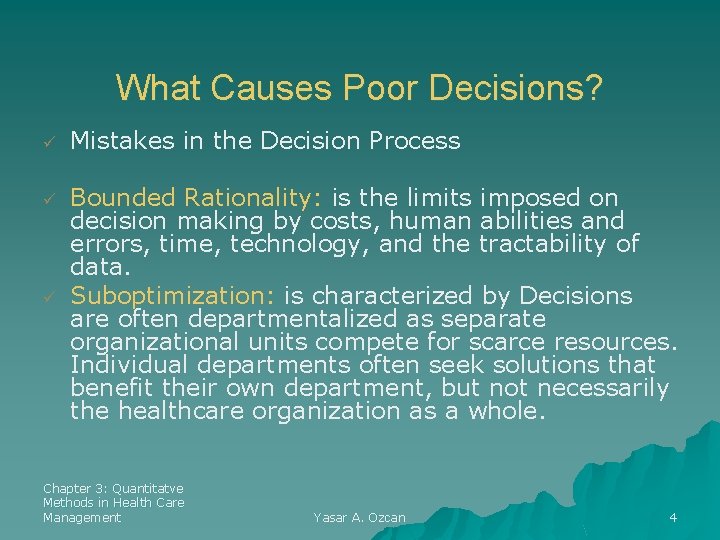 What Causes Poor Decisions?

✓ Mistakes in the Decision Process

✓ Bounded Rationality: is the limits imposed on decision making by costs, human abilities and errors, time, technology, and the tractability of data.

✓ Suboptimization: is characterized by Decisions are often departmentalized as separate organizational units compete for scarce resources. Individual departments often seek solutions that benefit their own department, but not necessarily the healthcare organization as a whole.

Chapter 3: Quantitatve Methods in Health Care Management

Yasar A. Ozcan

4